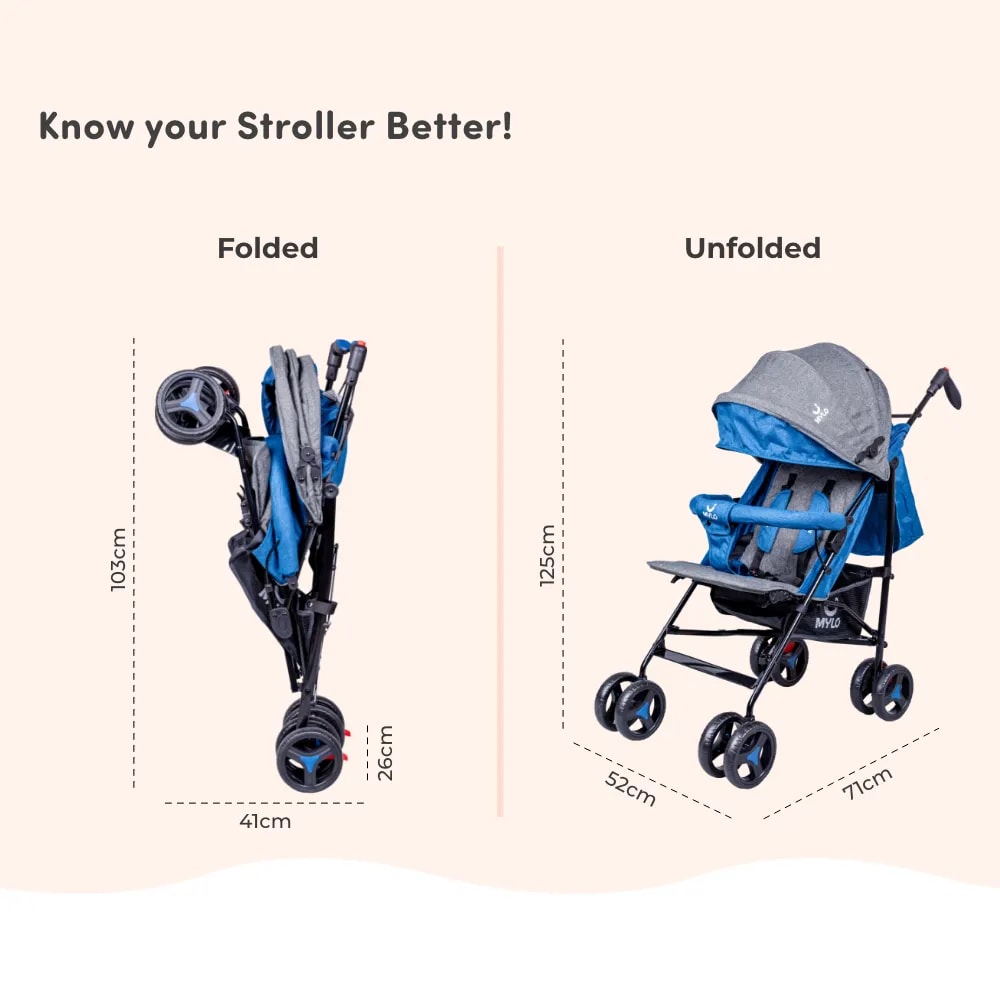 Know your Stroller Better!

Folded

103cm

26cm

41cm

Unfolded

MYLO

MYLO

125cm

52cm

71cm